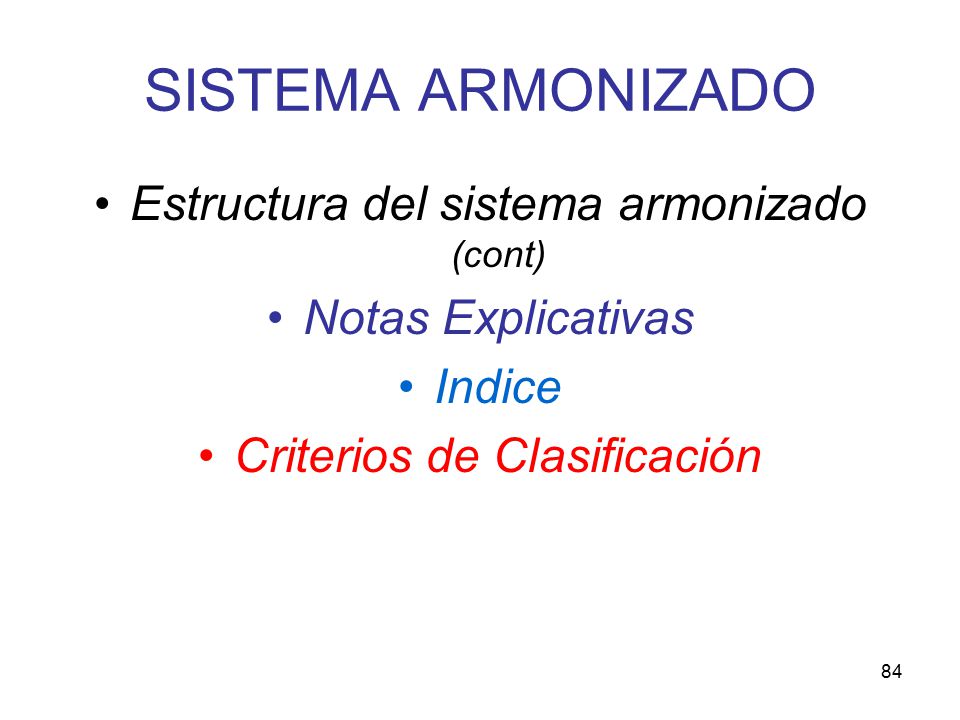 SISTEMA ARMONIZADO

• Estructura del sistema armonizado (cont)

• Notas Explicativas

• Indice

• Criterios de Clasificación

84